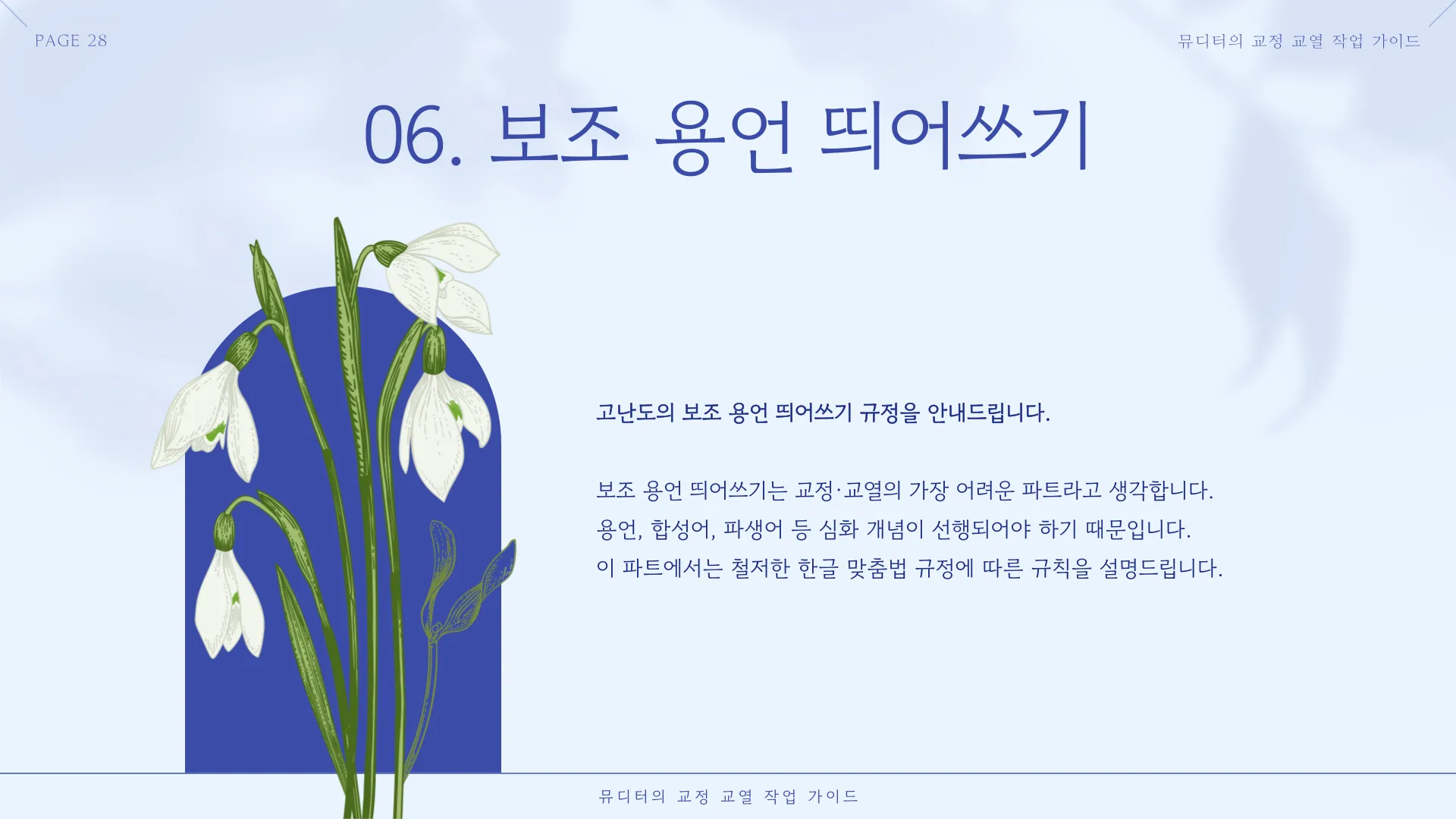 PAGE 28

뮤디터의 교정 교열 작업 가이드

06. 보조 용언 띄어쓰기

고난도의 보조 용언 띄어쓰기 규정을 안내드립니다.

보조 용언 띄어쓰기는 교정·교열의 가장 어려운 파트라고 생각합니다. 용언, 합성어, 파생어 등 심화 개념이 선행되어야 하기 때문입니다. 이 파트에서는 철저한 한글 맞춤법 규정에 따른 규칙을 설명드립니다.

뮤디터의 교정 교열 작업 가이드